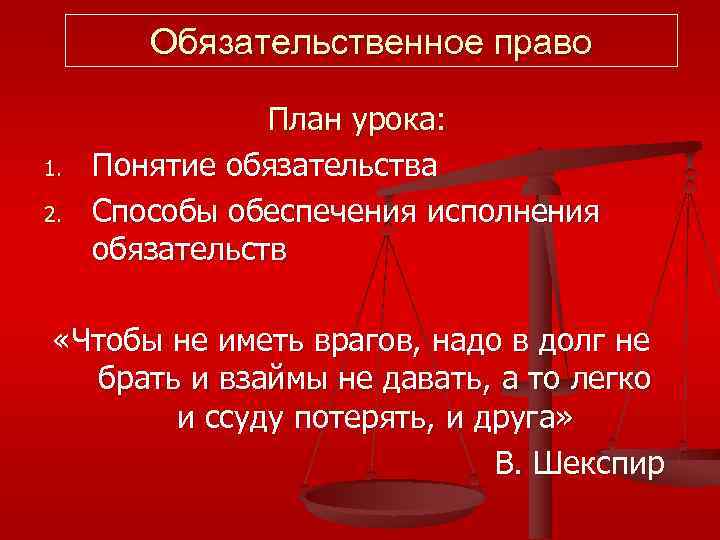 Обязательственное право

План урока:

1. Понятие обязательства
2. Способы обеспечения исполнения обязательств

«Чтобы не иметь врагов, надо в долг не брать и взаймы не давать, а то легко и ссуду потерять, и друга»

В. Шекспир